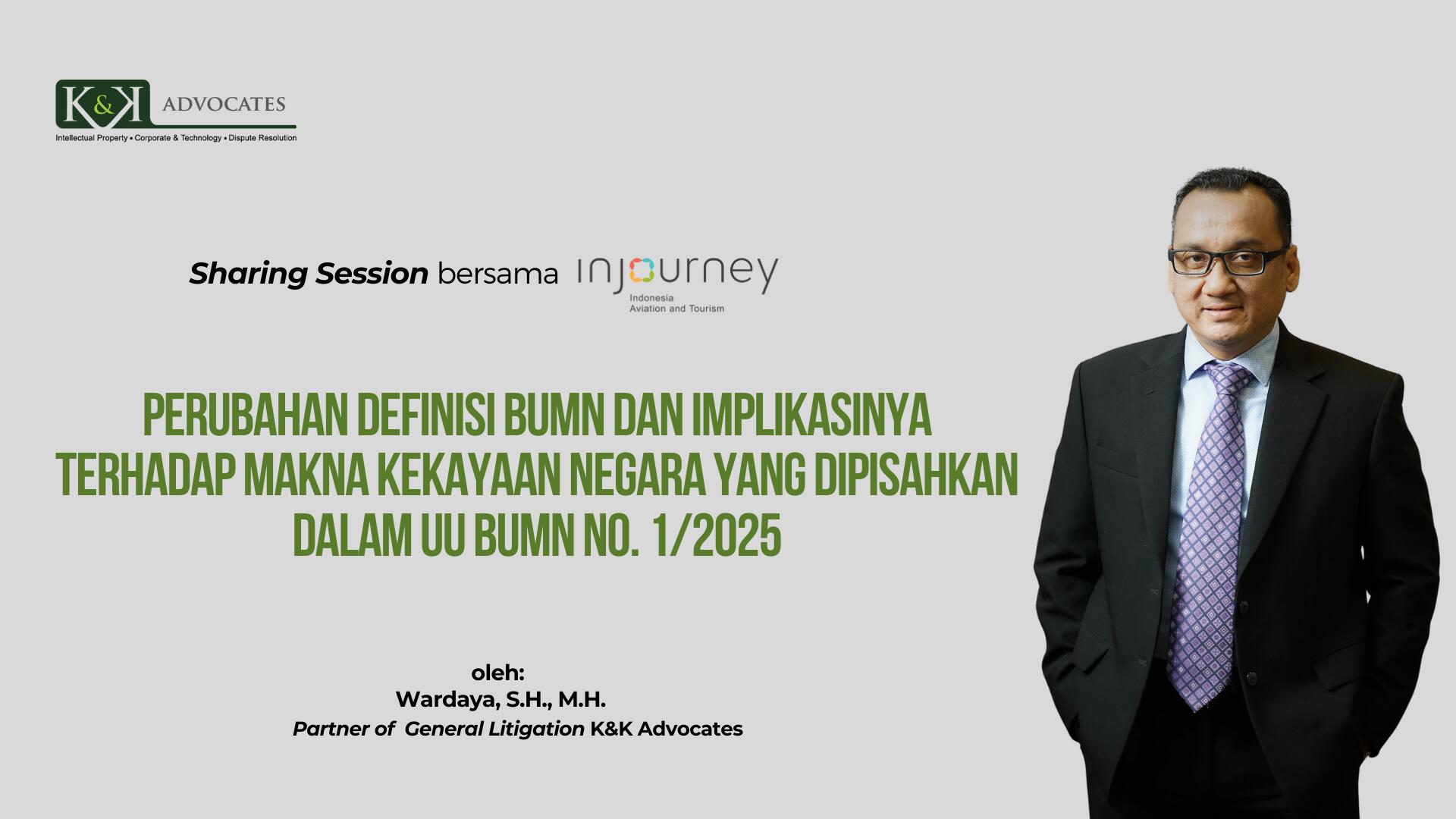 K&K ADVOCATES
Intellectual Property ▪ Corporate & Technology ▪ Dispute Resolution

Sharing Session bersama injourney
Indonesia
Aviation and Tourism

PERUBAHAN DEFINISI BUMN DAN IMPLIKASINYA TERHADAP MAKNA KEKAYAAN NEGARA YANG DIPISAHKAN DALAM UU BUMN NO. 1/2025

oleh:
Wardaya, S.H., M.H.
Partner of General Litigation K&K Advocates